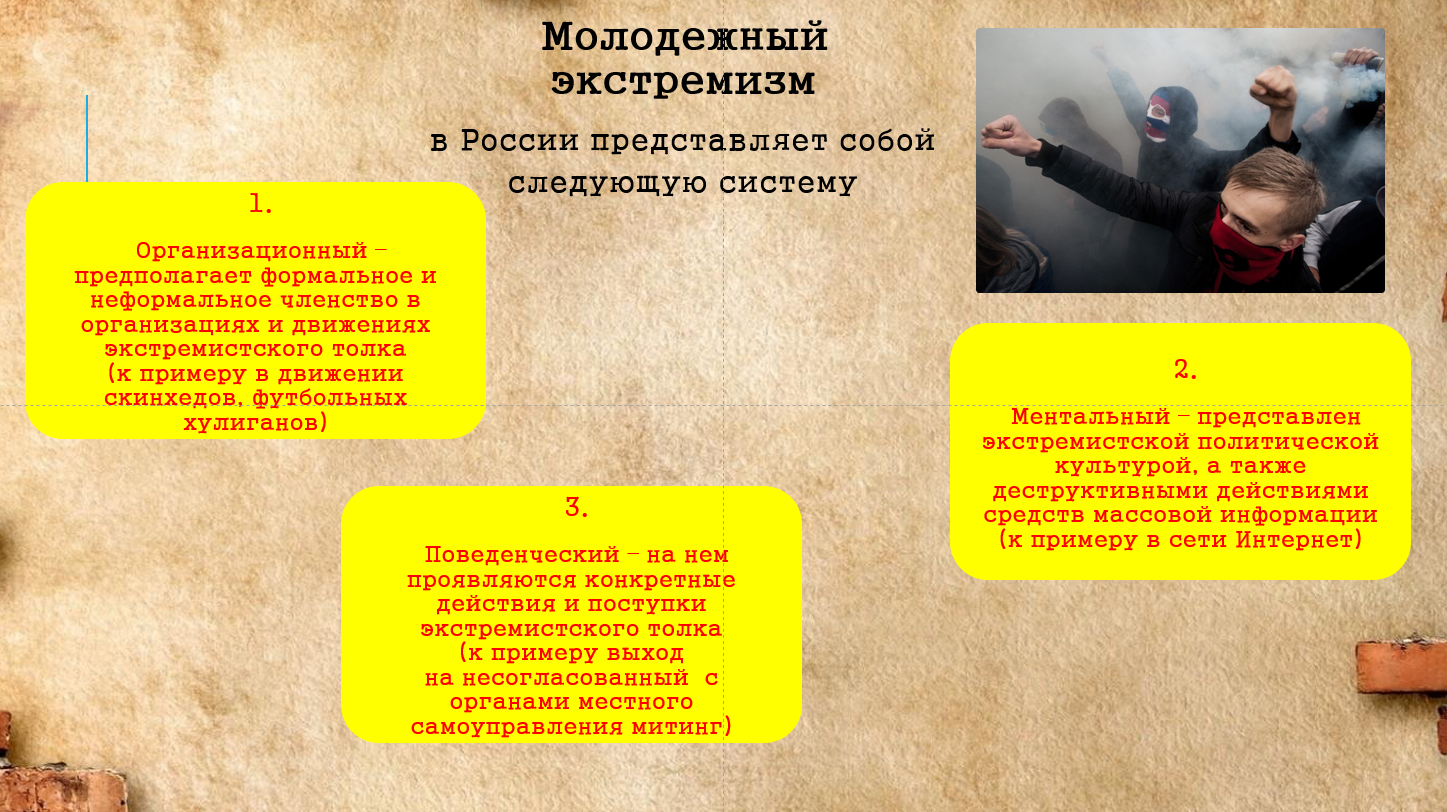 Молодежный экстремизм

в России представляет собой следующую систему

1.

Организационный – предполагает формальное и неформальное членство в организациях и движениях экстремистского толка (к примеру в движении скинхедов, футбольных хулиганов)

2.

Ментальный – представлен экстремистской политической культурой, а также деструктивными действиями средств массовой информации (к примеру в сети Интернет)

3.

Поведенческий – на нем проявляются конкретные действия и поступки экстремистского толка (к примеру выход на несогласованный с органами местного самоуправления митинг)